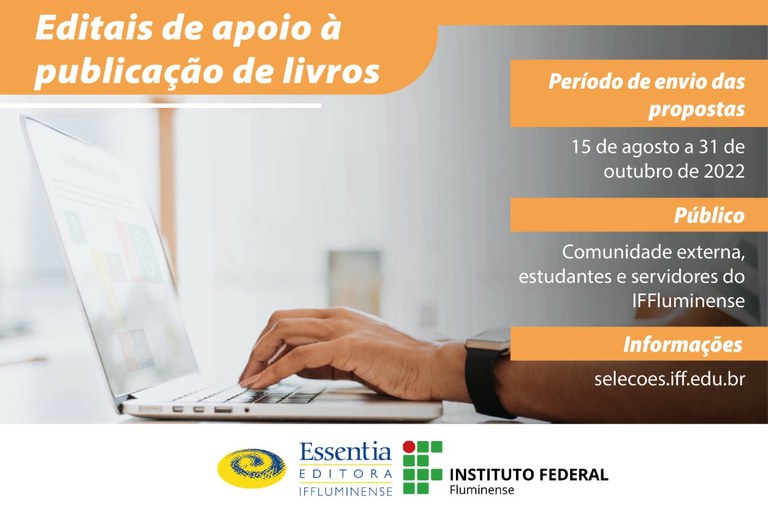 Editais de apoio à publicação de livros

Período de envio das propostas

15 de agosto a 31 de outubro de 2022

Público

Comunidade externa, estudantes e servidores do IFFluminense

Informações

selecoes.iff.edu.br

Essentia
EDITORA
IFFLUMINENSE

INSTITUTO FEDERAL
Fluminense